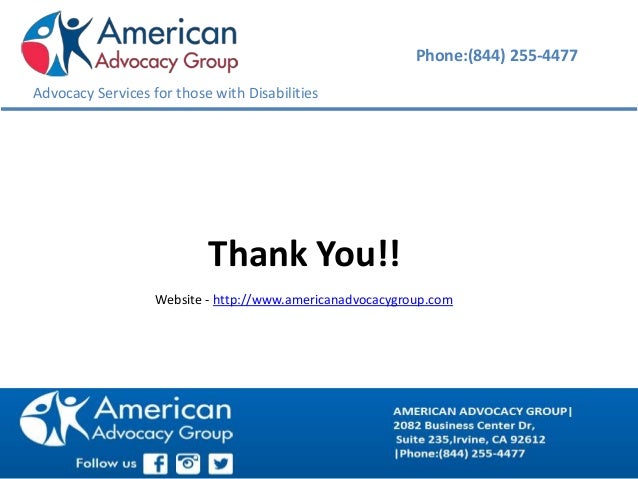 American
Advocacy Group

Phone:(844) 255-4477

Advocacy Services for those with Disabilities

Thank You!!

Website - http://www.americanadvocacygroup.com

American
Advocacy Group

Follow us

AMERICAN ADVOCACY GROUP|
2082 Business Center Dr,
Suite 235,Irvine, CA 92612
|Phone:(844) 255-4477